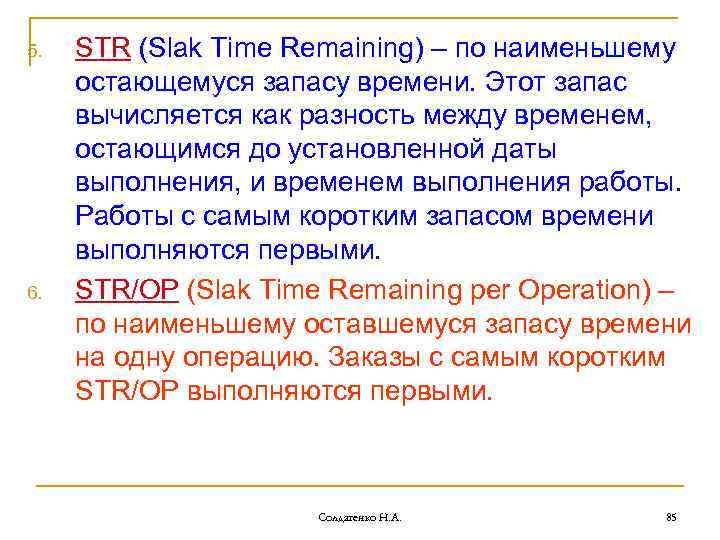 5. STR (Slak Time Remaining) – по наименьшему остающемуся запасу времени. Этот запас вычисляется как разность между временем, остающимся до установленной даты выполнения, и временем выполнения работы. Работы с самым коротким запасом времени выполняются первыми.

6. STR/OP (Slak Time Remaining per Operation) – по наименьшему оставшемуся запасу времени на одну операцию. Заказы с самым коротким STR/OP выполняются первыми.

Солдатенко Н.А.

85